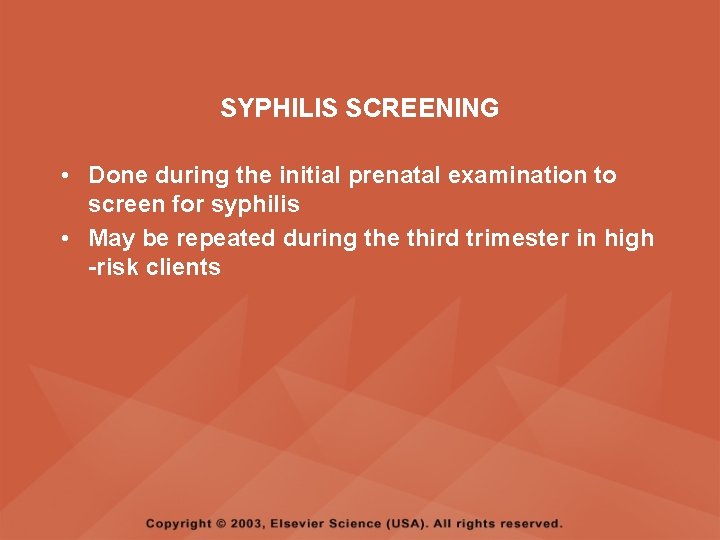 SYPHILIS SCREENING

• Done during the initial prenatal examination to screen for syphilis
• May be repeated during the third trimester in high -risk clients

Copyright © 2003, Elsevier Science (USA). All rights reserved.